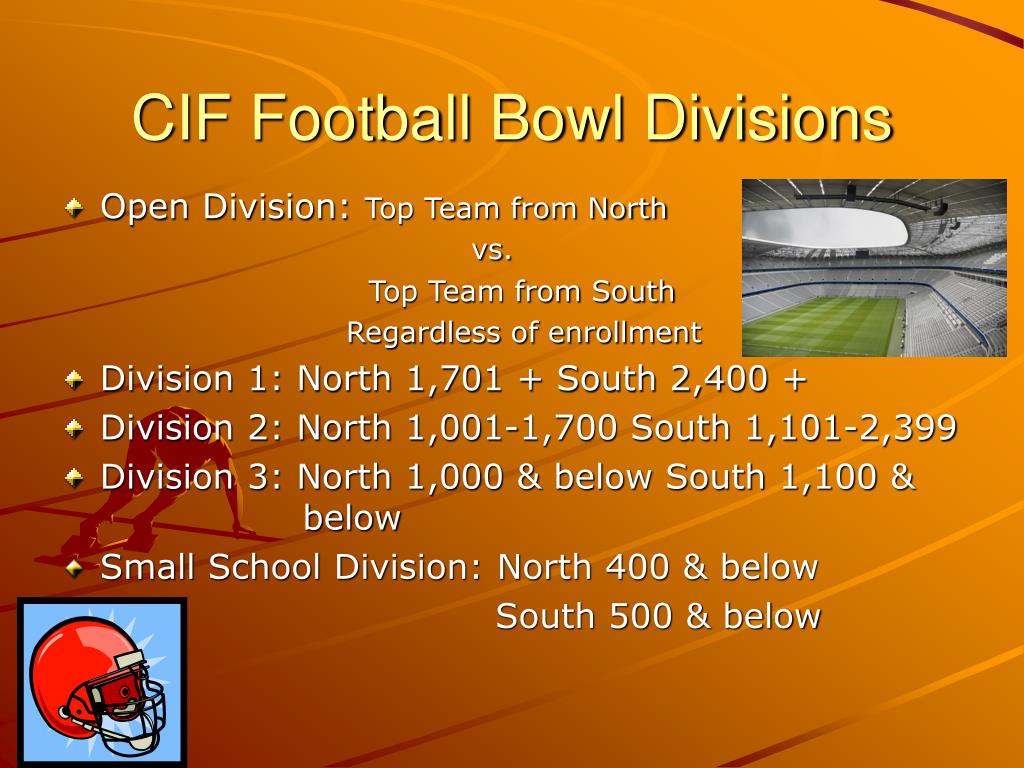 CIF Football Bowl Divisions

Open Division: Top Team from North
vs.
Top Team from South
Regardless of enrollment

Division 1: North 1,701 + South 2,400 +

Division 2: North 1,001-1,700 South 1,101-2,399

Division 3: North 1,000 & below South 1,100 & below

Small School Division: North 400 & below
South 500 & below